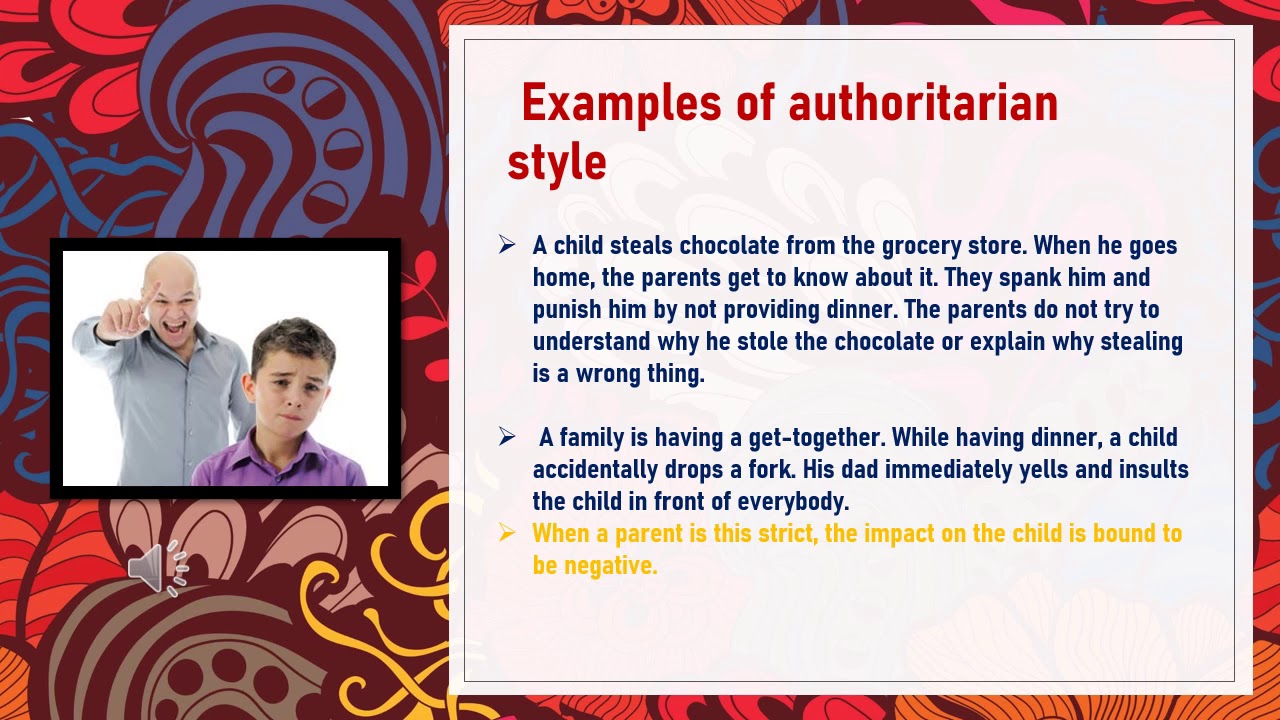 Examples of authoritarian style

➢ A child steals chocolate from the grocery store. When he goes home, the parents get to know about it. They spank him and punish him by not providing dinner. The parents do not try to understand why he stole the chocolate or explain why stealing is a wrong thing.

➢ A family is having a get-together. While having dinner, a child accidentally drops a fork. His dad immediately yells and insults the child in front of everybody.

➢ When a parent is this strict, the impact on the child is bound to be negative.